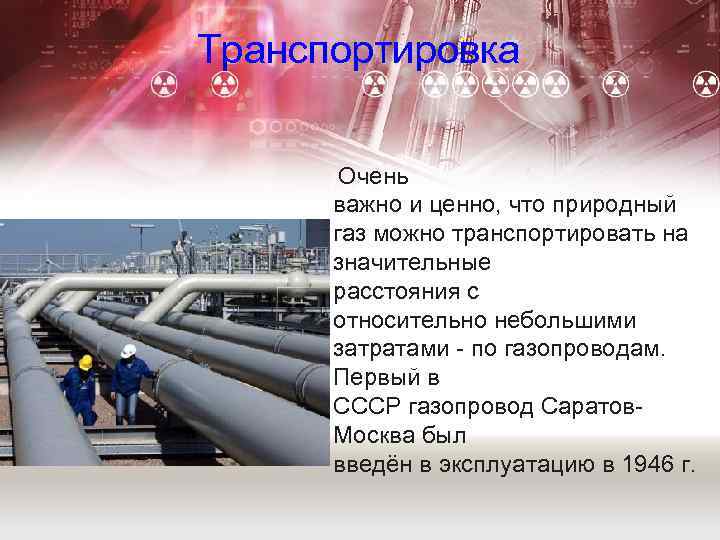 Транспортировка

Очень важно и ценно, что природный газ можно транспортировать на значительные расстояния с относительно небольшими затратами - по газопроводам. Первый в СССР газопровод Саратов-Москва был введён в эксплуатацию в 1946 г.